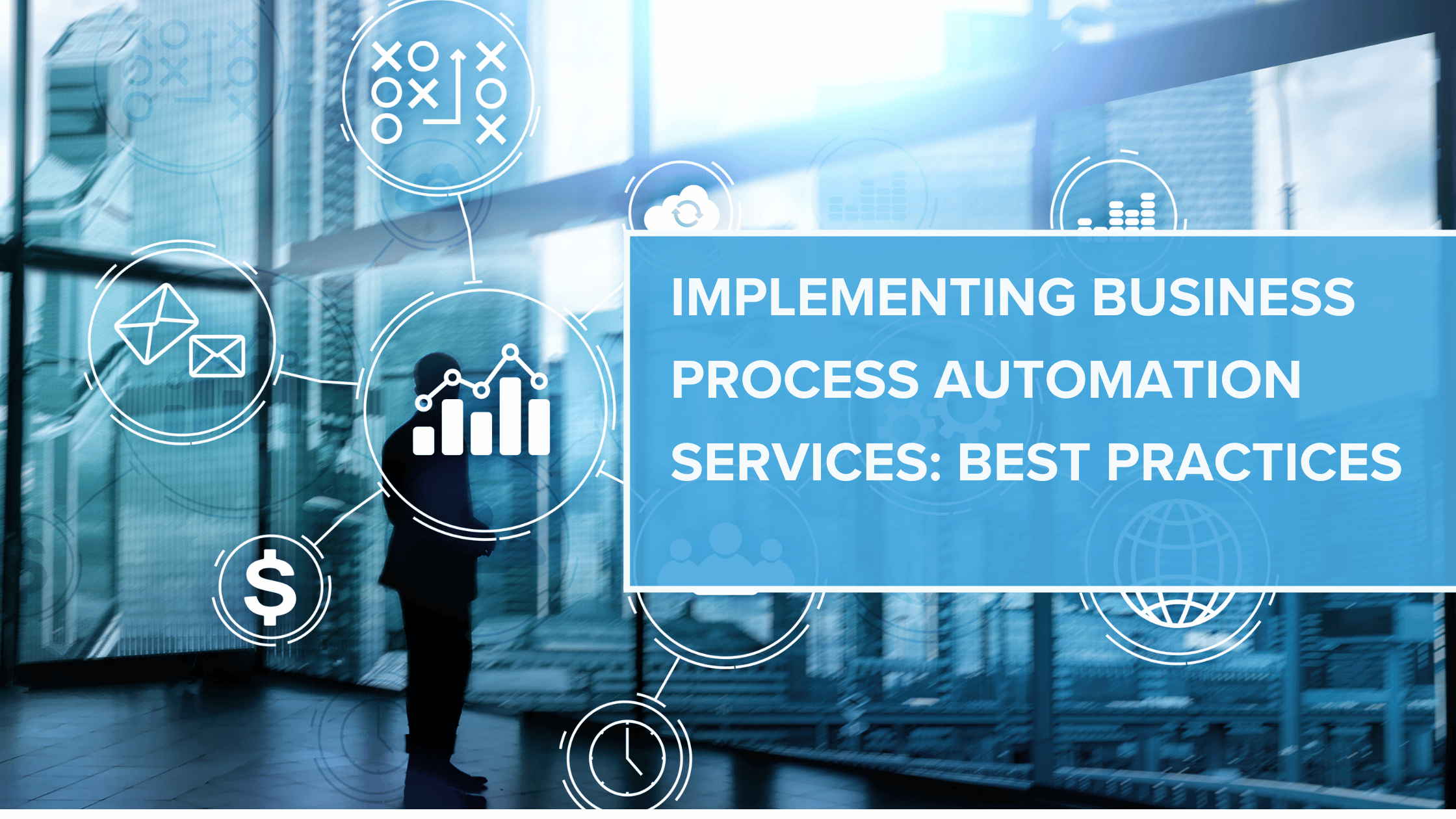 IMPLEMENTING BUSINESS PROCESS AUTOMATION SERVICES: BEST PRACTICES